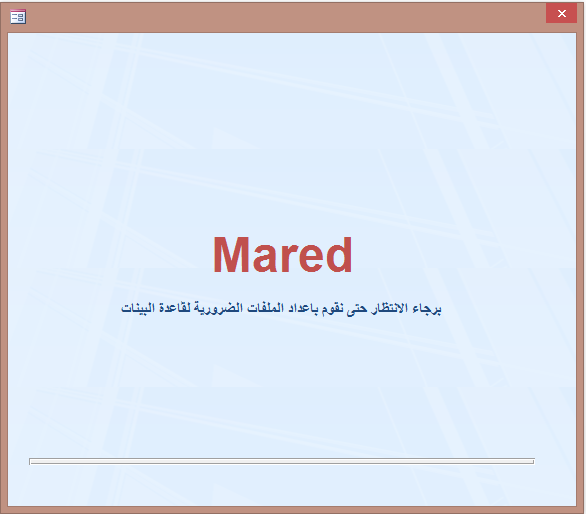 Mared

برجاء الانتظار حتى نقوم باعداد الملفات الضرورية لقاعدة البينات